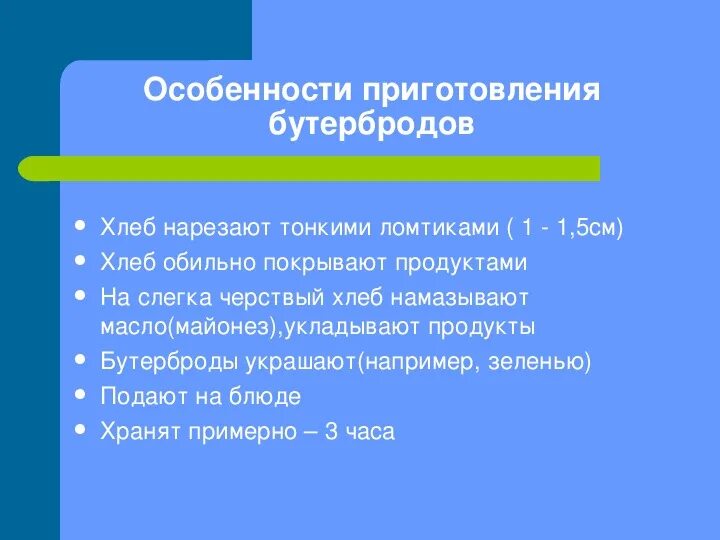 Особенности приготовления бутербродов

- Хлеб нарезают тонкими ломтиками ( 1 - 1,5см)
- Хлеб обильно покрывают продуктами
- На слегка черствый хлеб намазывают масло(майонез),укладывают продукты
- Бутерброды украшают(например, зеленью)
- Подают на блюде
- Хранят примерно – 3 часа